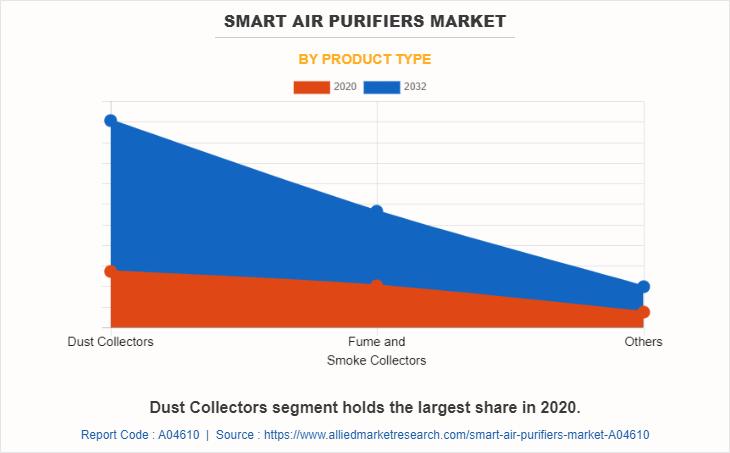 SMART AIR PURIFIERS MARKET

BY PRODUCT TYPE

2020 2032

Dust Collectors

Fume and Smoke Collectors

Others

Dust Collectors segment holds the largest share in 2020.

Report Code : A04610 | Source : https://www.alliedmarketresearch.com/smart-air-purifiers-market-A04610